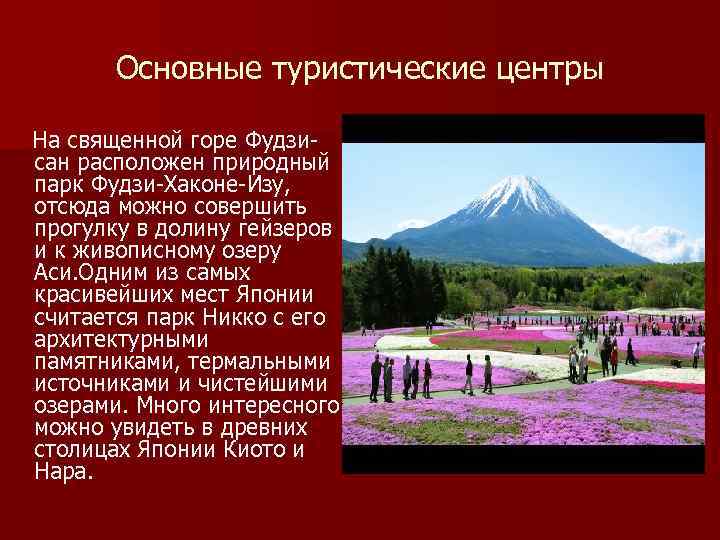 Основные туристические центры

На священной горе Фудзи-сан расположен природный парк Фудзи-Хаконе-Изу, отсюда можно совершить прогулку в долину гейзеров и к живописному озеру Аси.Одним из самых красивейших мест Японии считается парк Никко с его архитектурными памятниками, термальными источниками и чистейшими озерами. Много интересного можно увидеть в древних столицах Японии Киото и Нара.